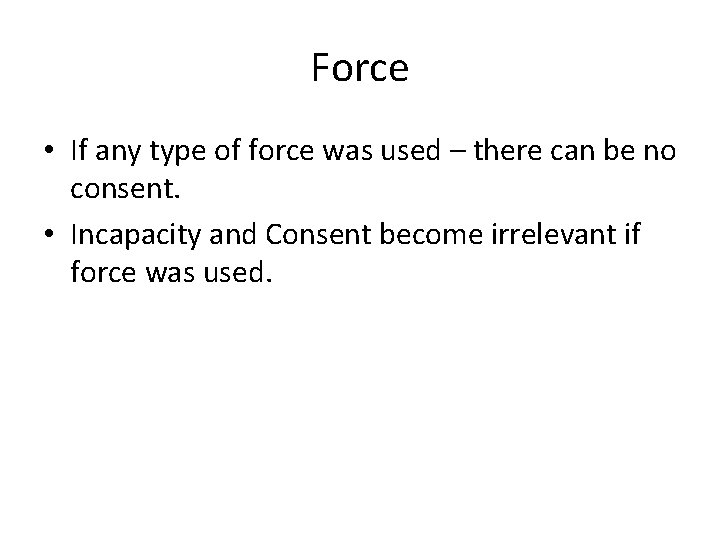 Force

• If any type of force was used – there can be no consent.
• Incapacity and Consent become irrelevant if force was used.